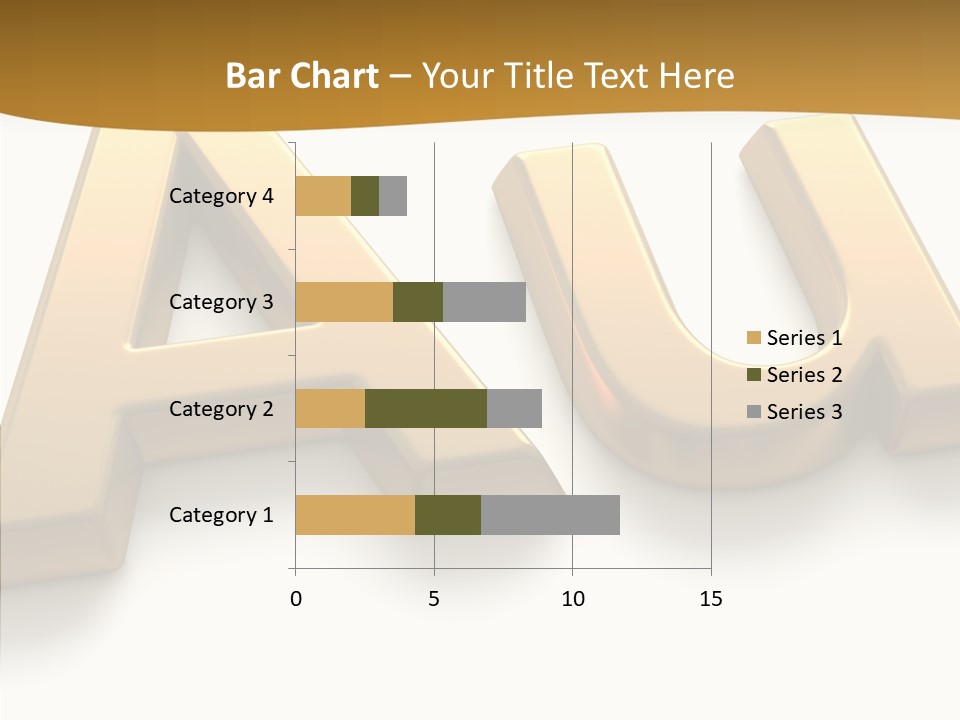 Bar Chart – Your Title Text Here

Category 4
Category 3
Category 2
Category 1

0
5
10
15

Series 1
Series 2
Series 3